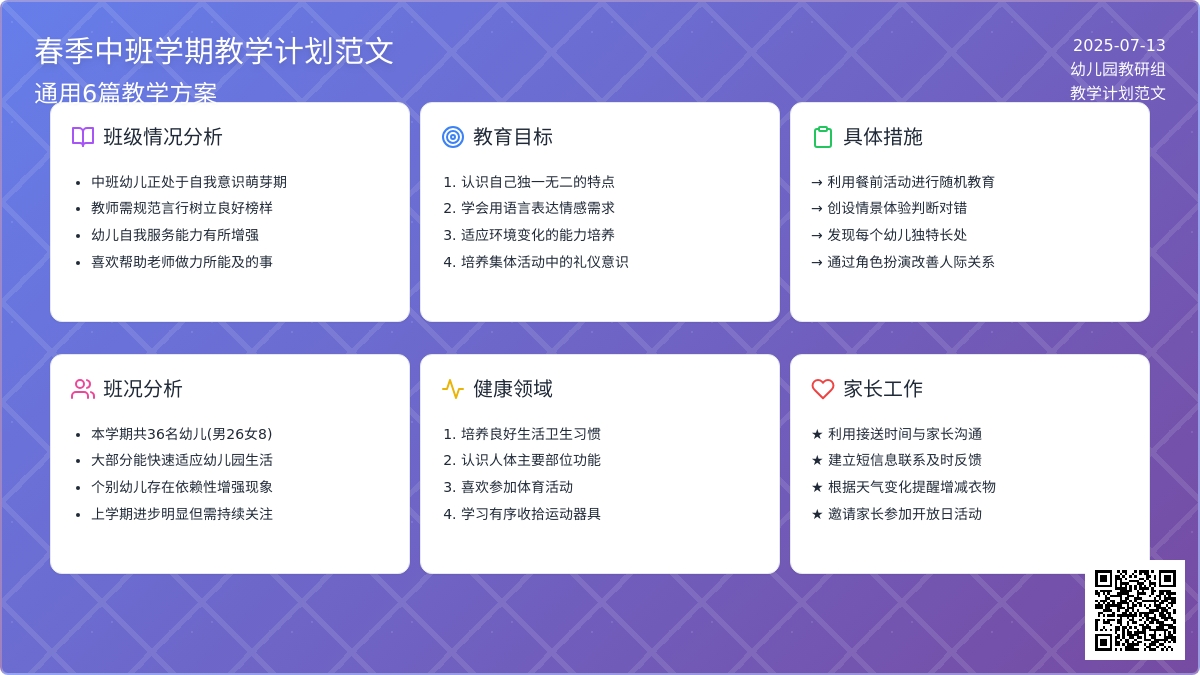 春季中班学期教学计划范文
通用6篇教学方案

2025-07-13
幼儿园教研组
教学计划范文

班级情况分析

- 中班幼儿正处于自我意识萌芽期
- 教师需规范言行树立良好榜样
- 幼儿自我服务能力有所增强
- 喜欢帮助老师做力所能及的事

教育目标

1. 认识自己独一无二的特点
2. 学会用语言表达情感需求
3. 适应环境变化的能力培养
4. 培养集体活动中的礼仪意识

具体措施

→ 利用餐前活动进行随机教育
→ 创设情景体验判断对错
→ 发现每个幼儿独特长处
→ 通过角色扮演改善人际关系

班况分析

- 本学期共36名幼儿(男26女8)
- 大部分能快速适应幼儿园生活
- 个别幼儿存在依赖性增强现象
- 上学期进步明显但需持续关注

健康领域

1. 培养良好生活卫生习惯
2. 认识人体主要部位功能
3. 喜欢参加体育活动
4. 学习有序收拾运动器具

家长工作

★ 利用接送时间与家长沟通
★ 建立短信息联系及时反馈
★ 根据天气变化提醒增减衣物
★ 邀请家长参加开放日活动